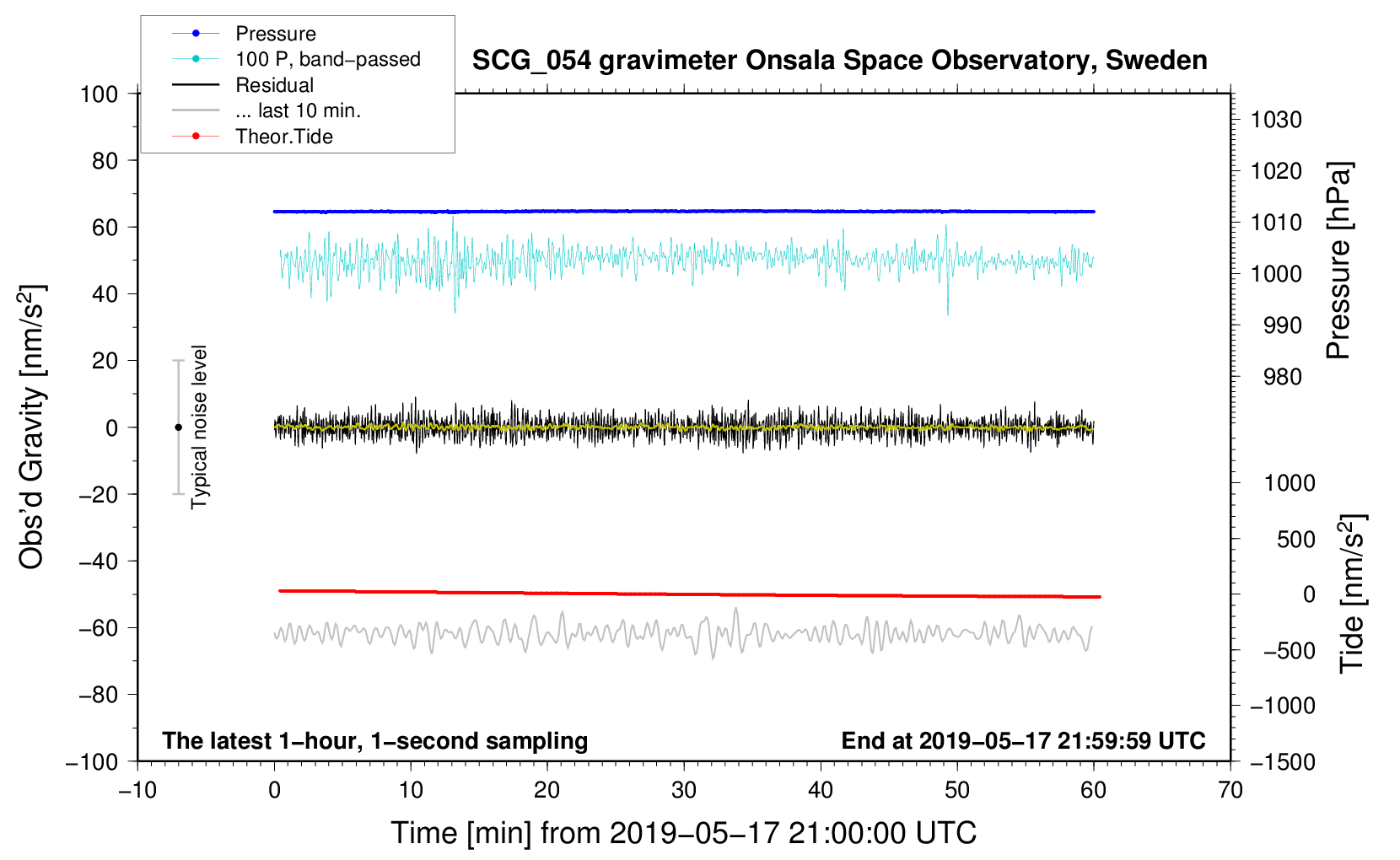 Pressure
100 P, band−passed
Residual
... last 10 min.
Theor.Tide

SCG_054 gravimeter Onsala Space Observatory, Sweden

100
80
60
40
20
0
−20
−40
−60
−80
−100

Obs'd Gravity [nm/s$^2$]

Typical noise level

1030
1020
1010
1000
990
980

Pressure [hPa]

1000
500
0
−500
−1000
−1500

Tide [nm/s$^2$]

The latest 1−hour, 1−second sampling

End at 2019−05−17 21:59:59 UTC

−10
0
10
20
30
40
50
60
70

Time [min] from 2019−05−17 21:00:00 UTC